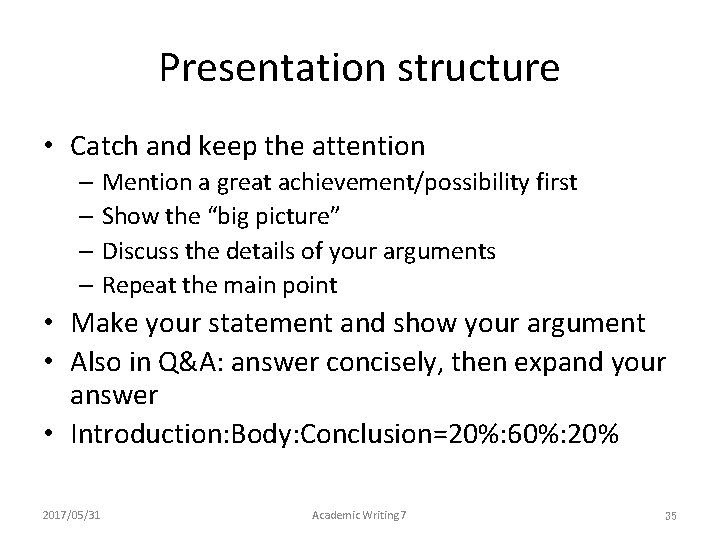 Presentation structure

• Catch and keep the attention
– Mention a great achievement/possibility first
– Show the “big picture”
– Discuss the details of your arguments
– Repeat the main point
• Make your statement and show your argument
• Also in Q&A: answer concisely, then expand your answer
• Introduction:Body:Conclusion=20%:60%:20%

2017/05/31
Academic Writing 7
35